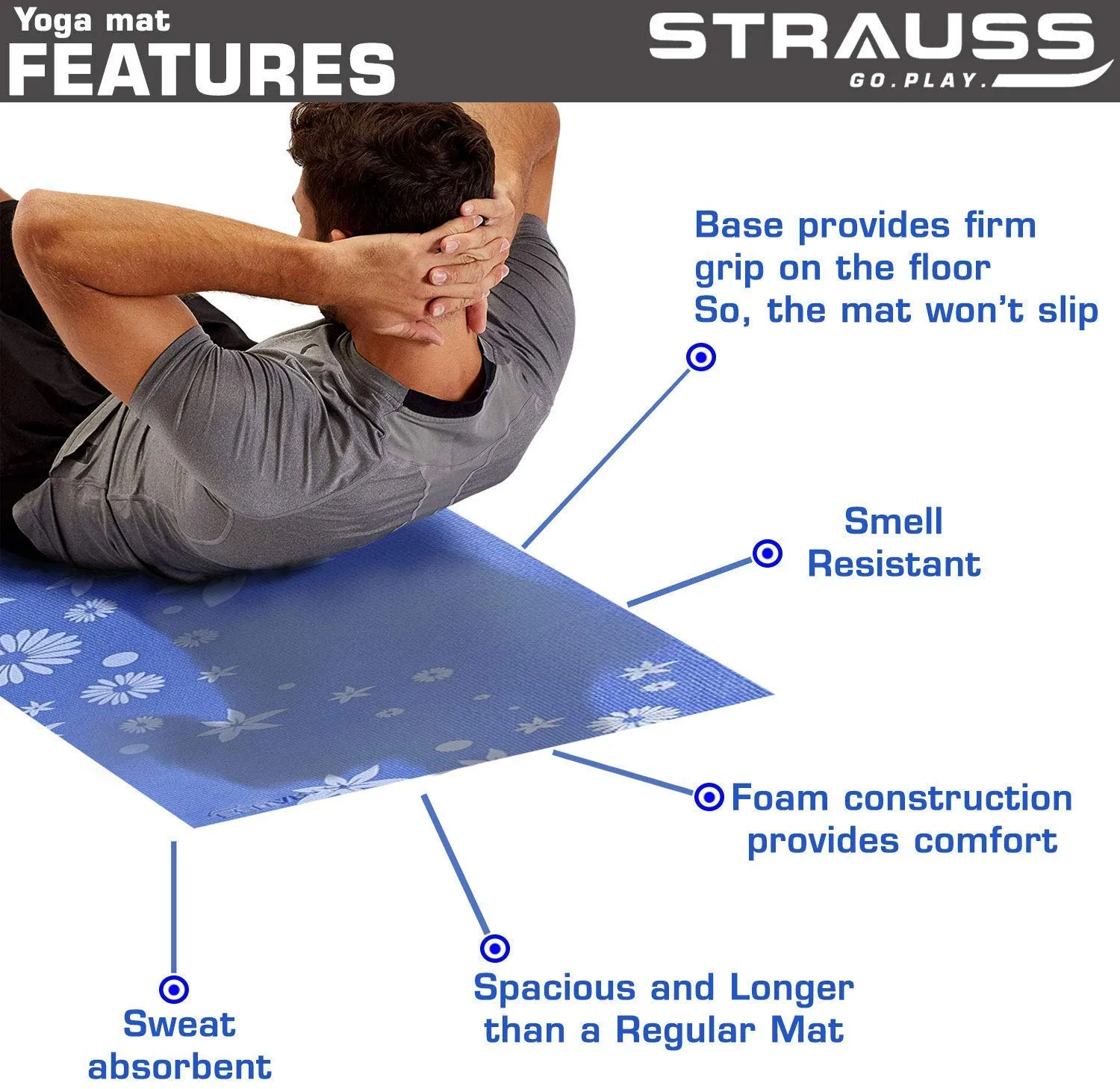 Yoga mat
FEATURES

STRAUSS
GO.PLAY.

Base provides firm grip on the floor
So, the mat won't slip

Smell Resistant

Foam construction provides comfort

Spacious and Longer than a Regular Mat

Sweat absorbent